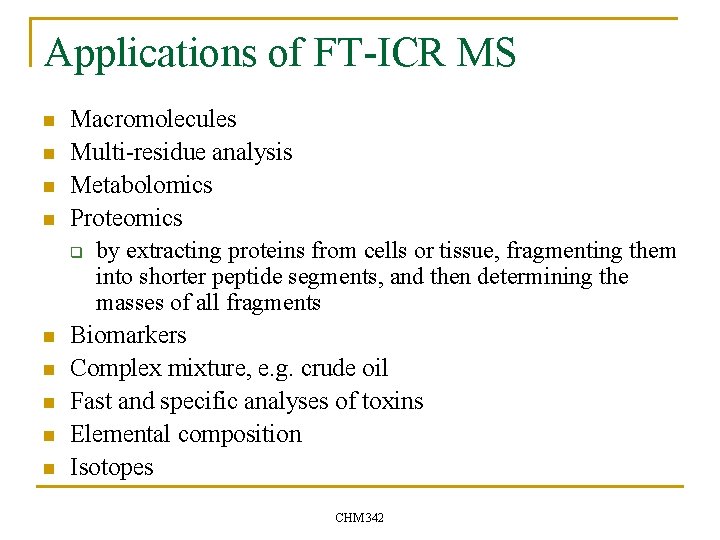 Applications of FT-ICR MS

- Macromolecules
- Multi-residue analysis
- Metabolomics
- Proteomics
  - by extracting proteins from cells or tissue, fragmenting them into shorter peptide segments, and then determining the masses of all fragments
- Biomarkers
- Complex mixture, e.g. crude oil
- Fast and specific analyses of toxins
- Elemental composition
- Isotopes

CHM342